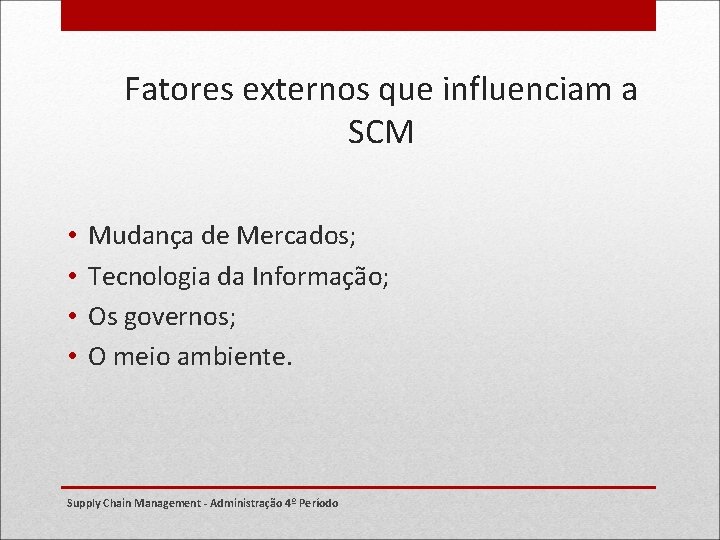 Fatores externos que influenciam a SCM

• Mudança de Mercados;
• Tecnologia da Informação;
• Os governos;
• O meio ambiente.

Supply Chain Management - Administração 4º Período